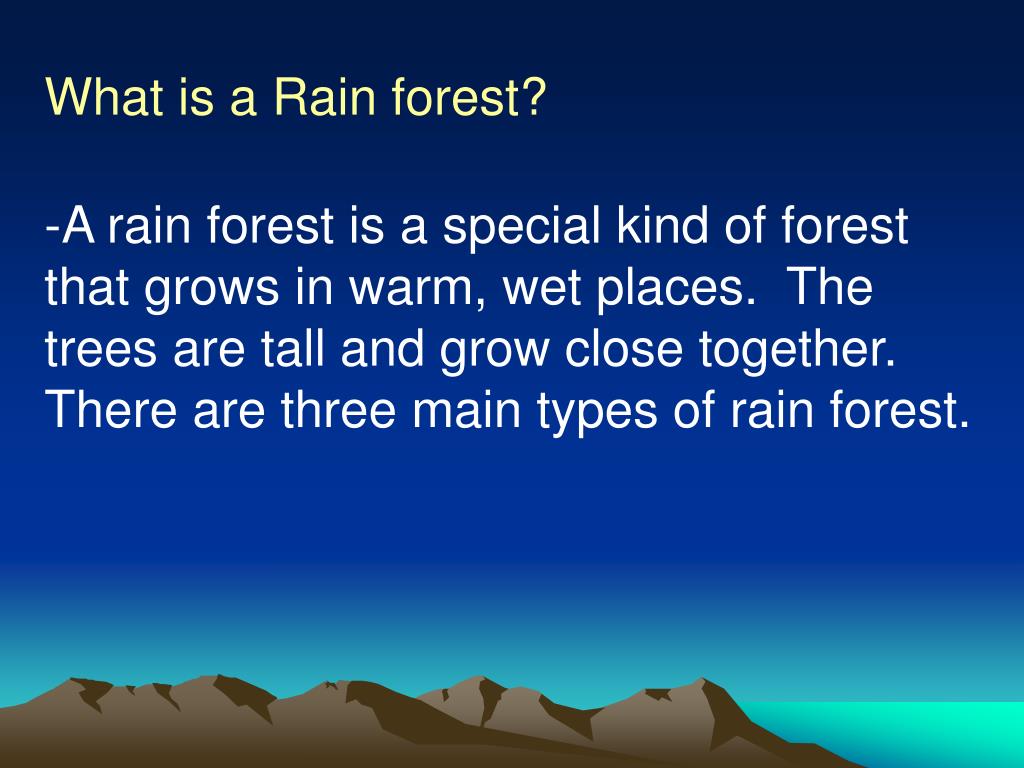 What is a Rain forest?

-A rain forest is a special kind of forest that grows in warm, wet places. The trees are tall and grow close together. There are three main types of rain forest.